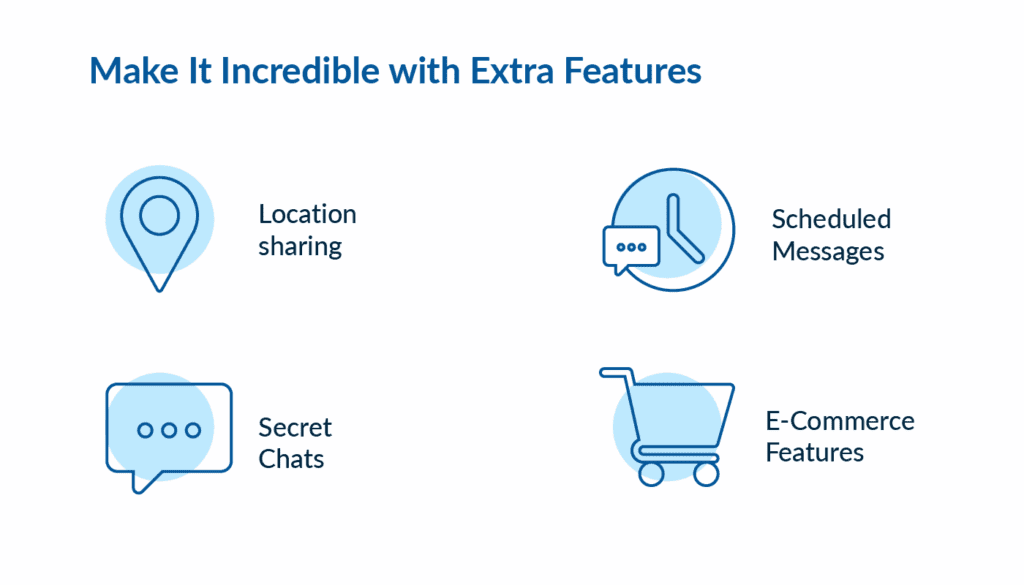 Make It Incredible with Extra Features

Location sharing

Scheduled Messages

Secret Chats

E-Commerce Features